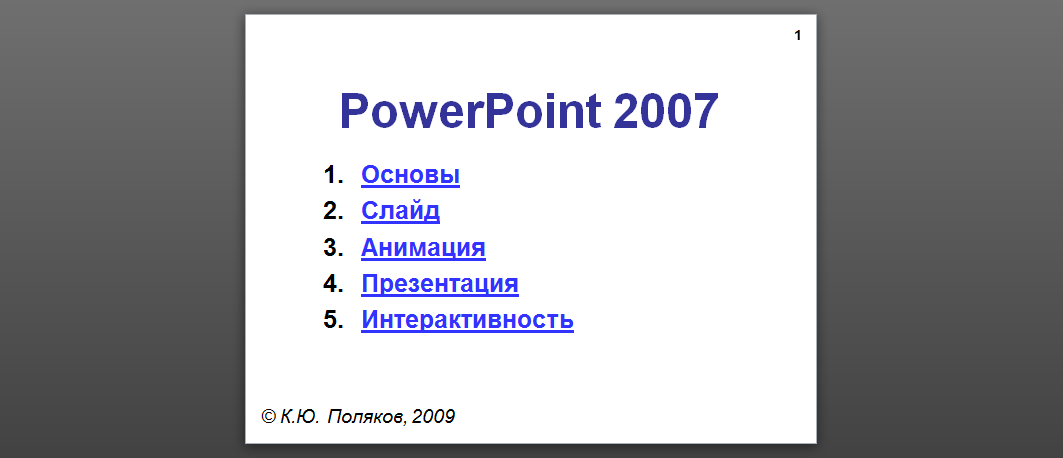 1

PowerPoint 2007

1. Основы
2. Слайд
3. Анимация
4. Презентация
5. Интерактивность

© К.Ю. Поляков, 2009